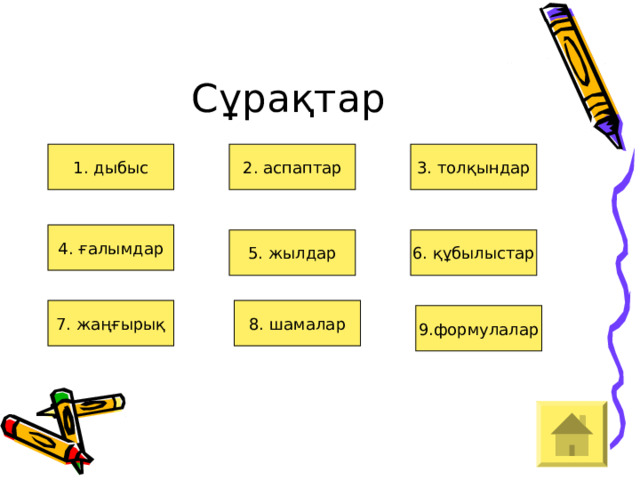 Сұрақтар

1. дыбыс

2. аспаптар

3. толқындар

4. ғалымдар

5. жылдар

6. құбылыстар

7. жаңғырық

8. шамалар

9.формулалар